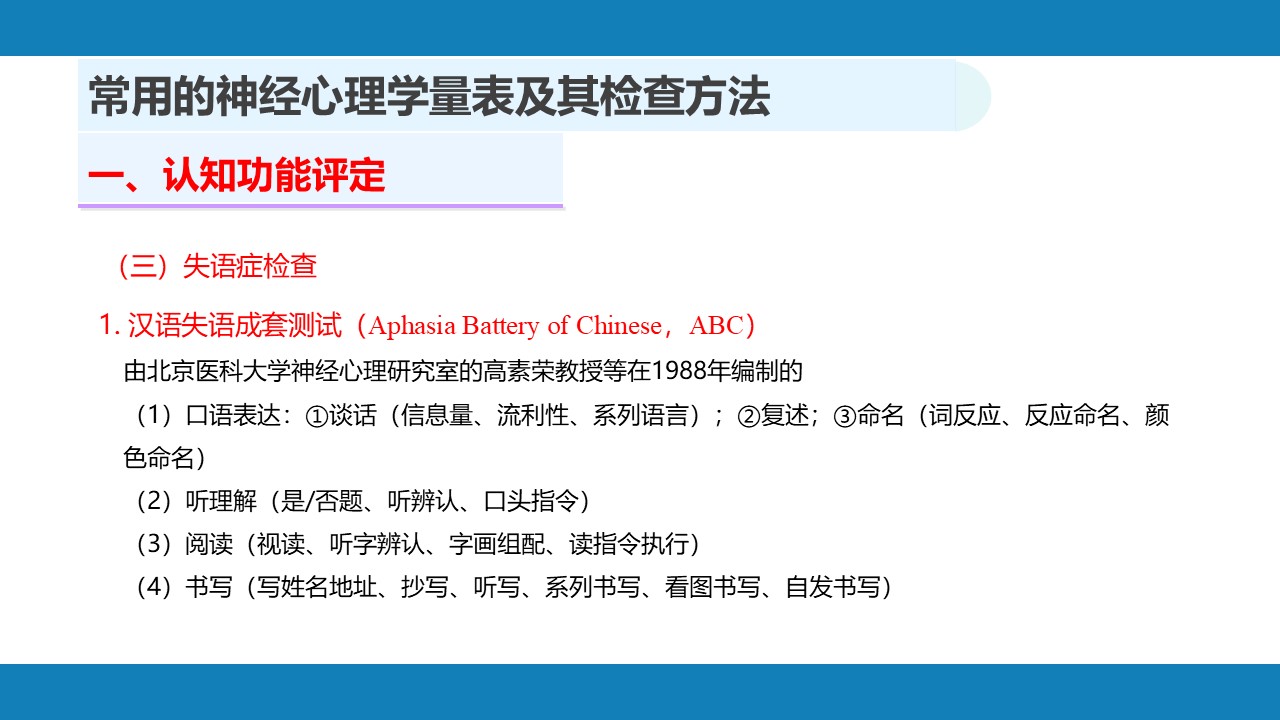 常用的神经心理学量表及其检查方法

一、认知功能评定

（三）失语症检查

1. 汉语失语成套测试（Aphasia Battery of Chinese，ABC）

由北京医科大学神经心理研究室的高素荣教授等在1988年编制的

（1）口语表达：①谈话（信息量、流利性、系列语言）；②复述；③命名（词反应、反应命名、颜色命名）

（2）听理解（是/否题、听辨认、口头指令）

（3）阅读（视读、听字辨认、字画组配、读指令执行）

（4）书写（写姓名地址、抄写、听写、系列书写、看图书写、自发书写）